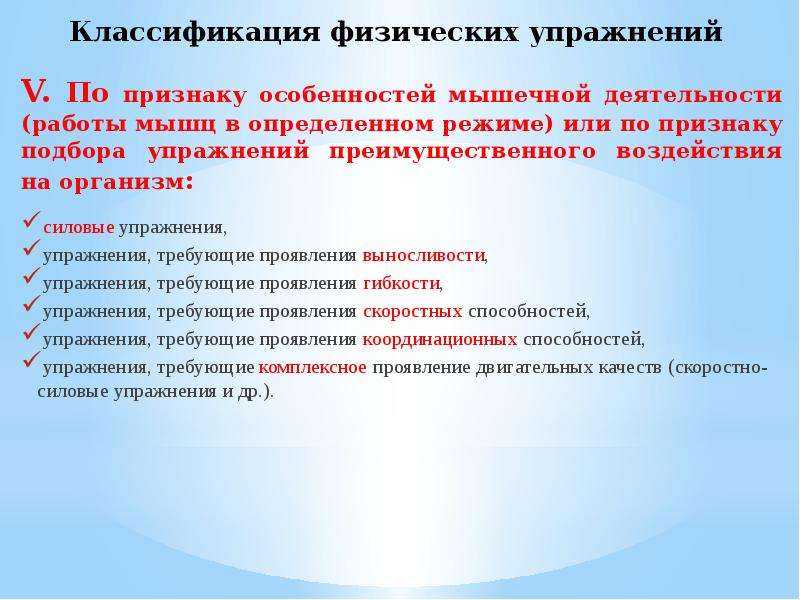 Классификация физических упражнений

V. По признаку особенностей мышечной деятельности (работы мышц в определенном режиме) или по признаку подбора упражнений преимущественного воздействия на организм:

✓ силовые упражнения,
✓ упражнения, требующие проявления выносливости,
✓ упражнения, требующие проявления гибкости,
✓ упражнения, требующие проявления скоростных способностей,
✓ упражнения, требующие проявления координационных способностей,
✓ упражнения, требующие комплексное проявление двигательных качеств (скоростно-силовые упражнения и др.).